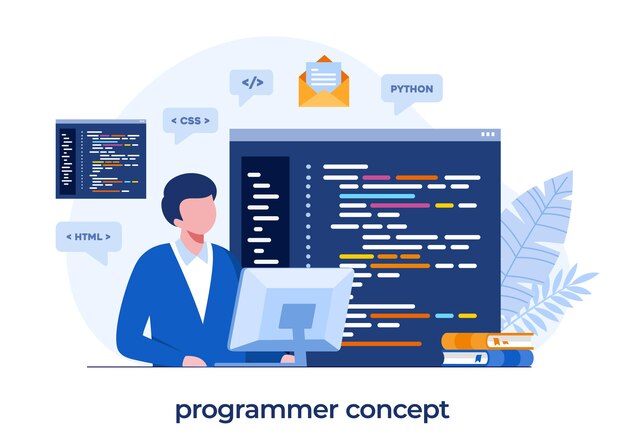 </>

PYTHON

< CSS >

< HTML >

programmer concept